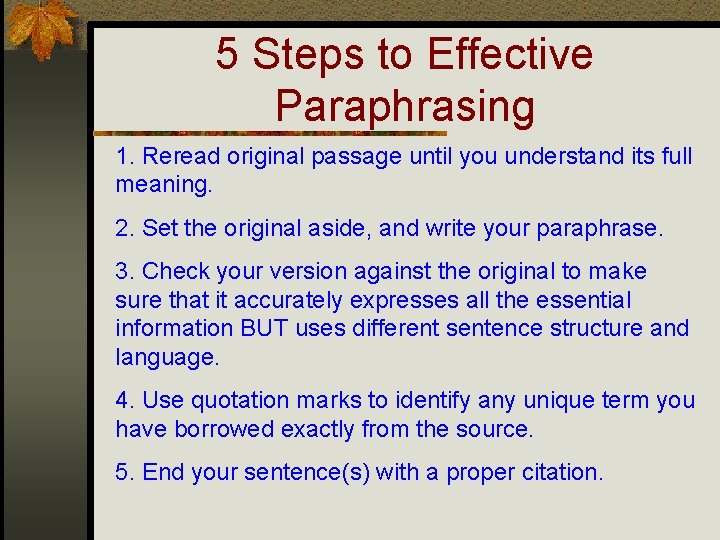 5 Steps to Effective Paraphrasing

1. Reread original passage until you understand its full meaning.

2. Set the original aside, and write your paraphrase.

3. Check your version against the original to make sure that it accurately expresses all the essential information BUT uses different sentence structure and language.

4. Use quotation marks to identify any unique term you have borrowed exactly from the source.

5. End your sentence(s) with a proper citation.